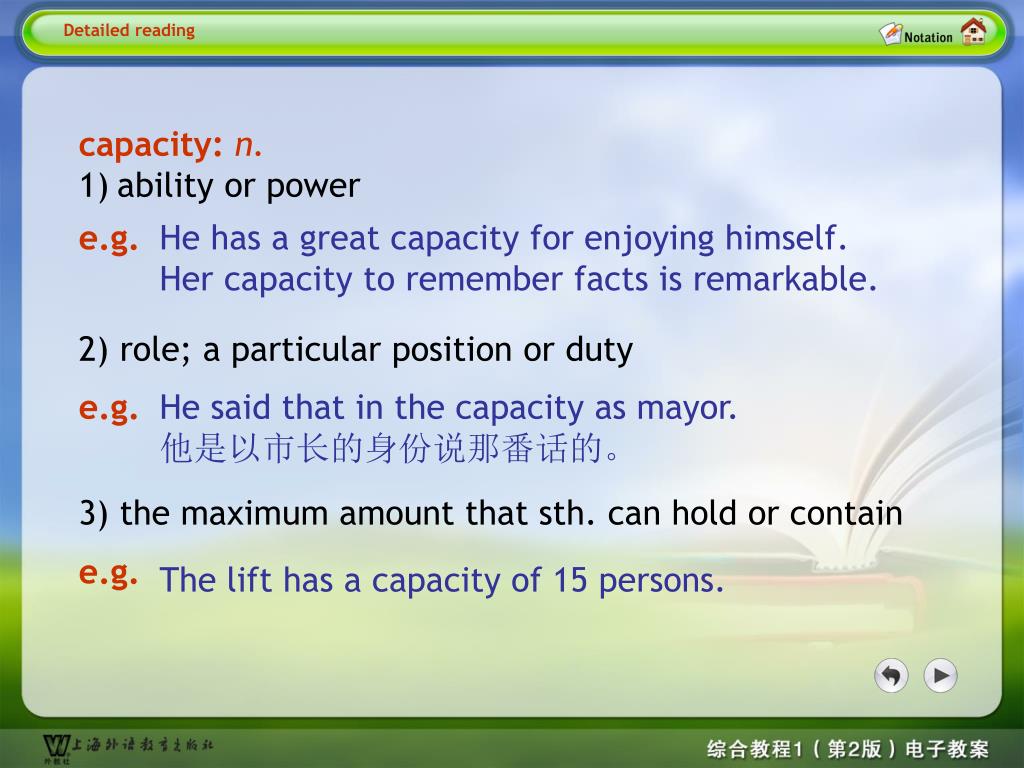 Detailed reading

Notation

capacity: n.
1) ability or power

e.g. He has a great capacity for enjoying himself.
Her capacity to remember facts is remarkable.

2) role; a particular position or duty

e.g. He said that in the capacity as mayor.
他是以市长的身份说那番话的。

3) the maximum amount that sth. can hold or contain

e.g. The lift has a capacity of 15 persons.

上海外语教育出版社
外教社

综合教程1（第2版）电子教案